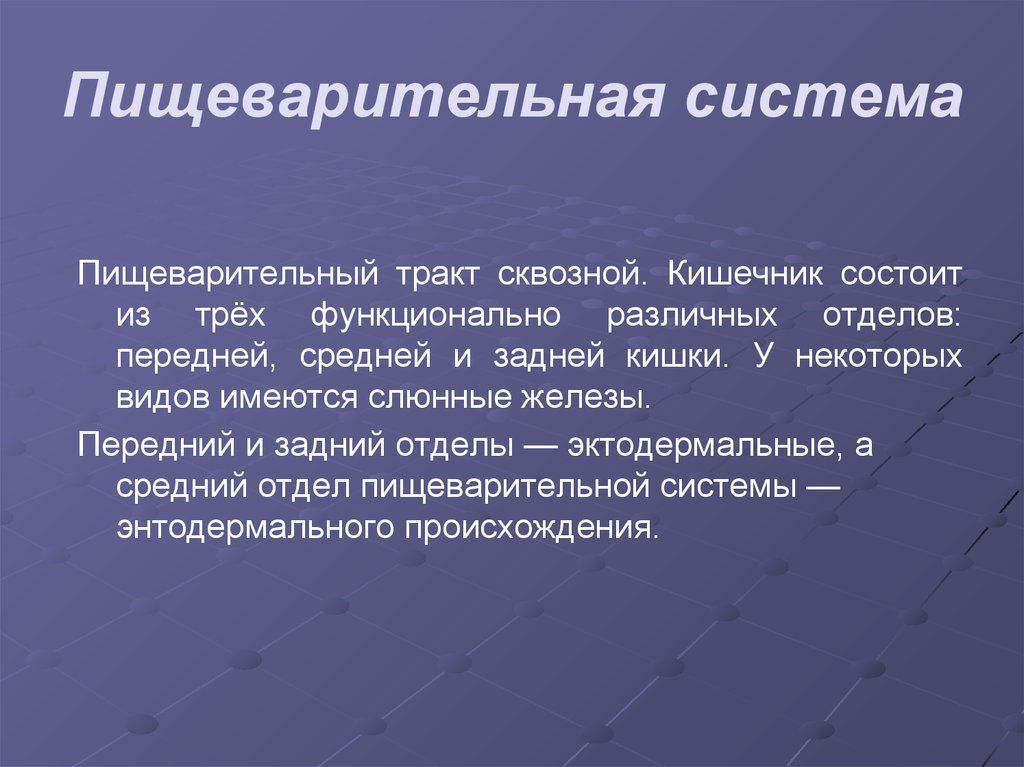 Пищеварительная система

Пищеварительный тракт сквозной. Кишечник состоит из трёх функционально различных отделов: передней, средней и задней кишки. У некоторых видов имеются слюнные железы.

Передний и задний отделы — эктодермальные, а средний отдел пищеварительной системы — энтодермального происхождения.